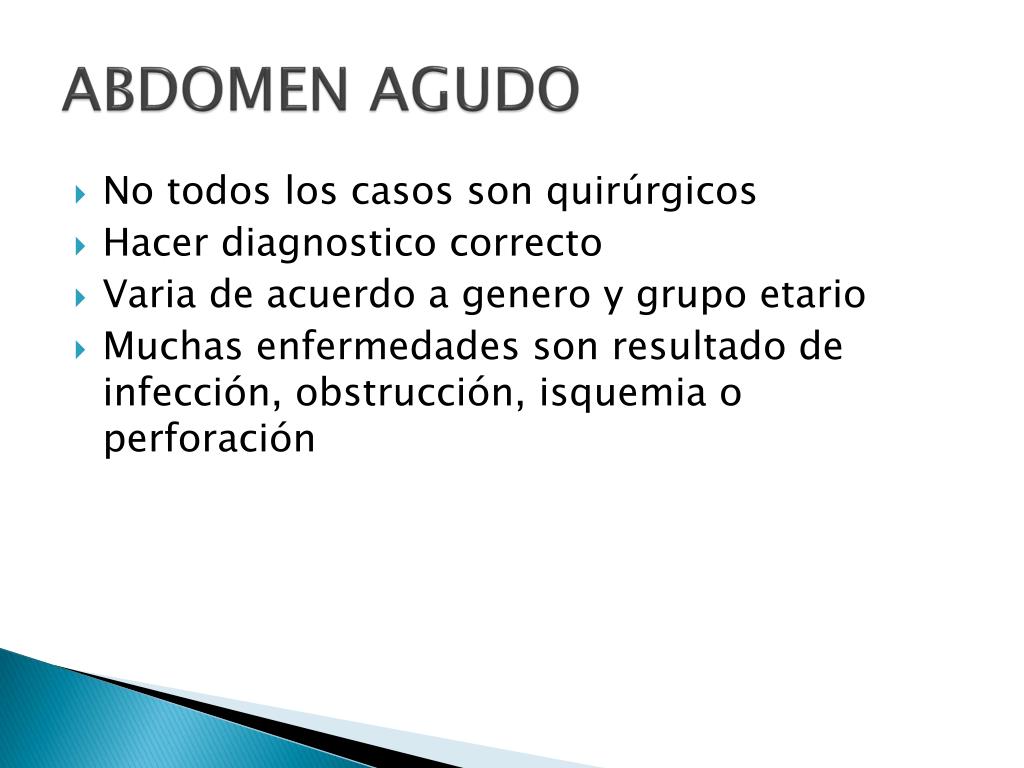 ABDOMEN AGUDO

No todos los casos son quirúrgicos
Hacer diagnostico correcto
Varia de acuerdo a genero y grupo etario
Muchas enfermedades son resultado de infección, obstrucción, isquemia o perforación